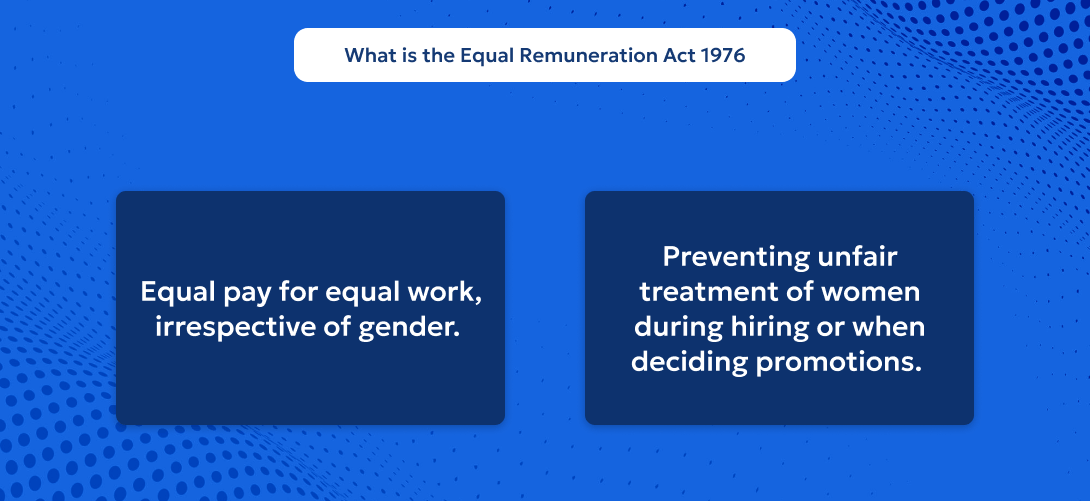 What is the Equal Remuneration Act 1976

Equal pay for equal work, irrespective of gender.

Preventing unfair treatment of women during hiring or when deciding promotions.